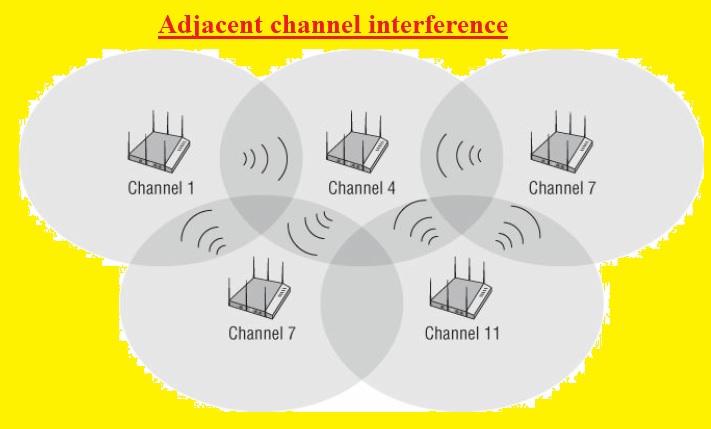 Adjacent channel interference

Channel 1

Channel 4

Channel 7

Channel 7

Channel 11